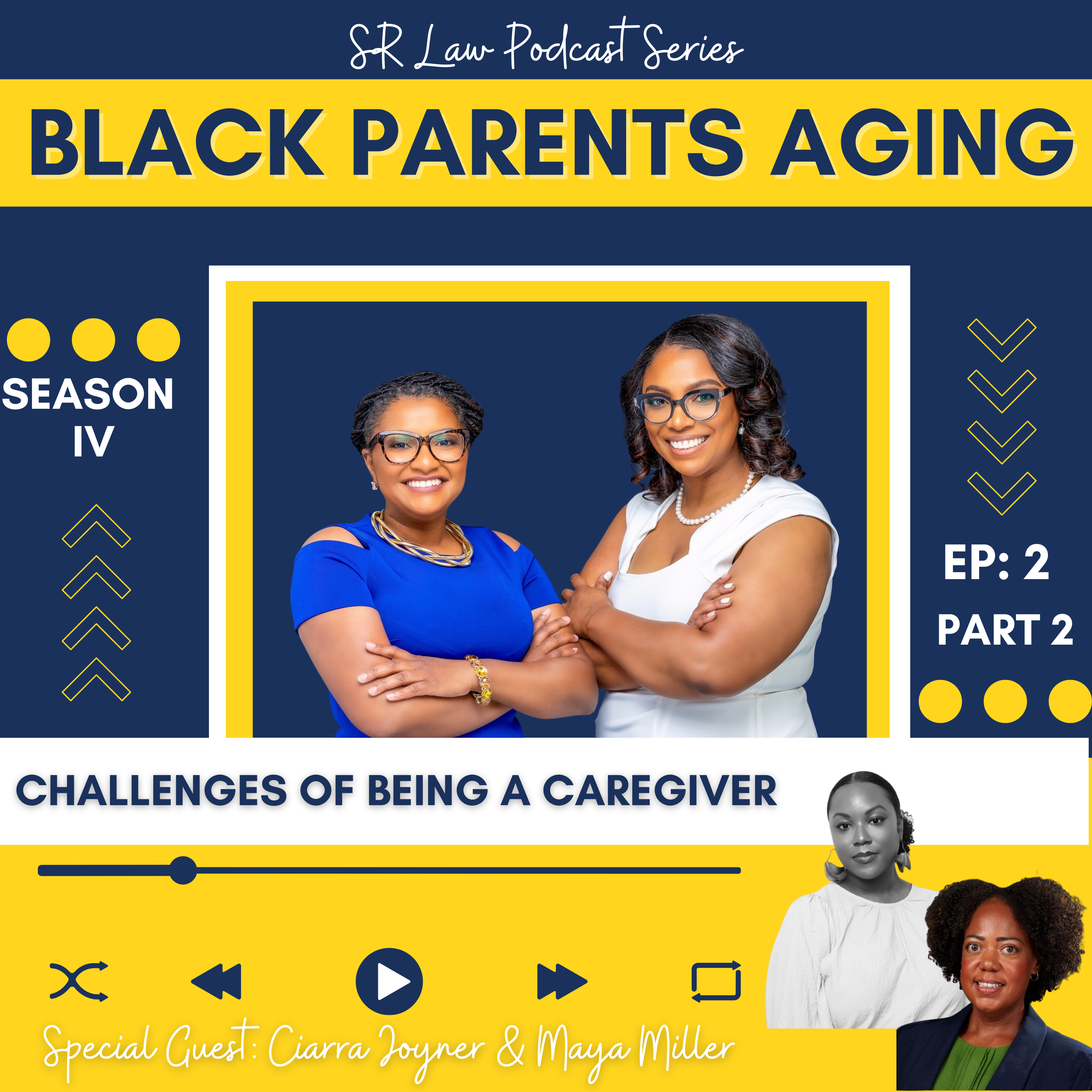 SR Law Podcast Series

BLACK PARENTS AGING

SEASON IV

EP: 2
PART 2

CHALLENGES OF BEING A CAREGIVER

Special Guest: Ciarra Joyner & Maya Miller